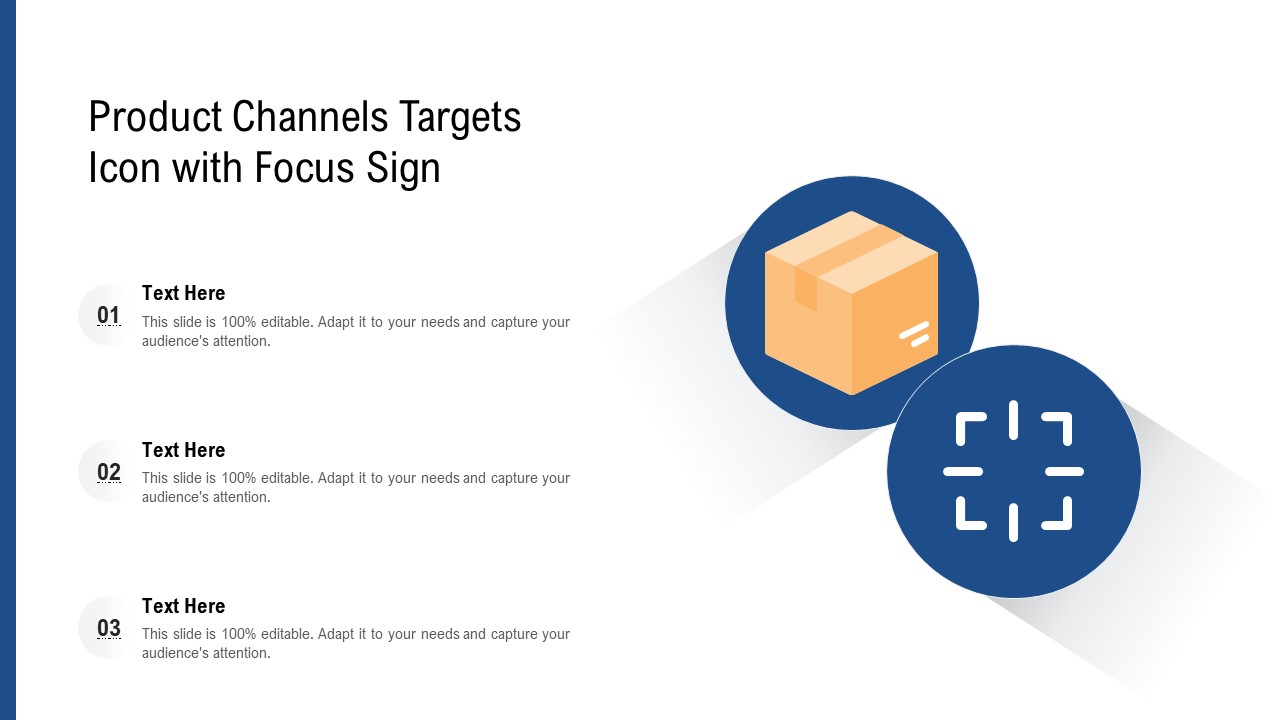 Product Channels Targets Icon with Focus Sign

01
Text Here
This slide is 100% editable. Adapt it to your needs and capture your audience's attention.

02
Text Here
This slide is 100% editable. Adapt it to your needs and capture your audience's attention.

03
Text Here
This slide is 100% editable. Adapt it to your needs and capture your audience's attention.